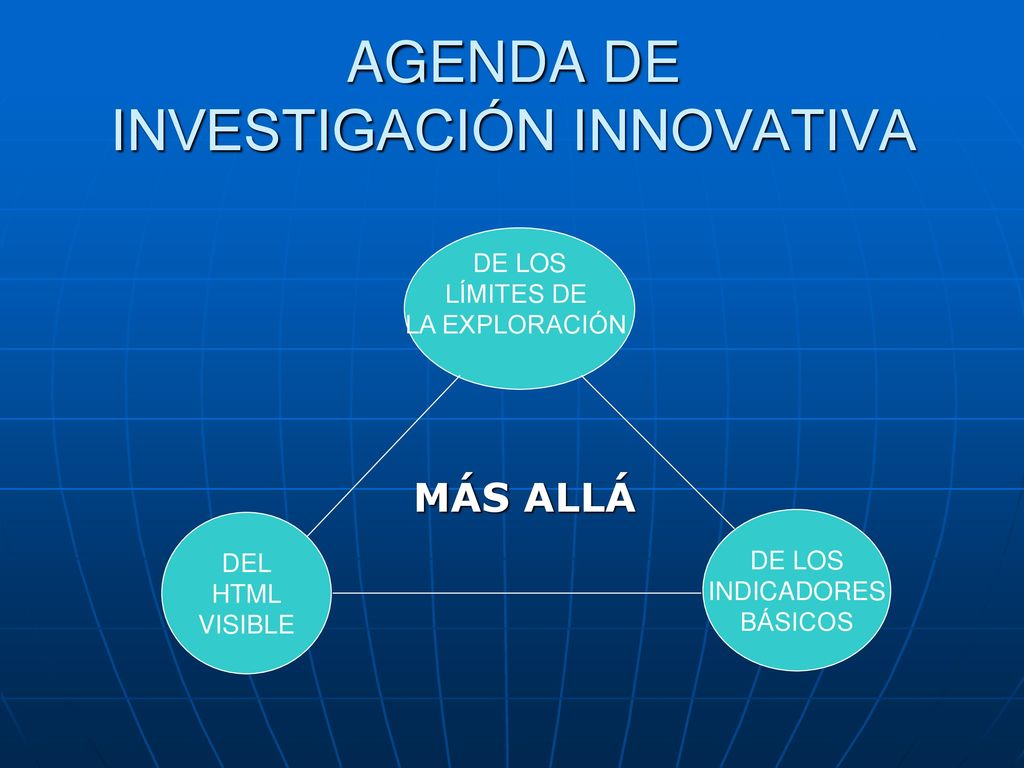 AGENDA DE INVESTIGACIÓN INNOVATIVA

DE LOS LÍMITES DE LA EXPLORACIÓN

MÁS ALLÁ

DEL HTML VISIBLE

DE LOS INDICADORES BÁSICOS